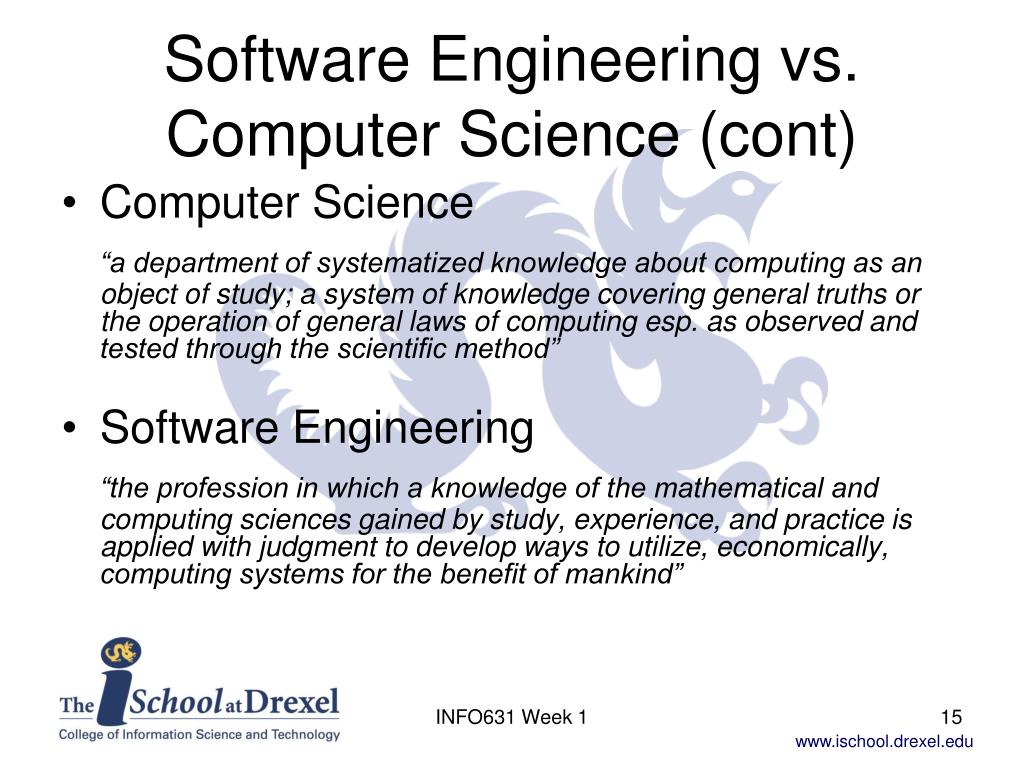 Software Engineering vs. Computer Science (cont)

• Computer Science

“a department of systematized knowledge about computing as an object of study; a system of knowledge covering general truths or the operation of general laws of computing esp. as observed and tested through the scientific method”

• Software Engineering

“the profession in which a knowledge of the mathematical and computing sciences gained by study, experience, and practice is applied with judgment to develop ways to utilize, economically, computing systems for the benefit of mankind”

The iSchool at Drexel
College of Information Science and Technology

INFO631 Week 1

15

www.ischool.drexel.edu